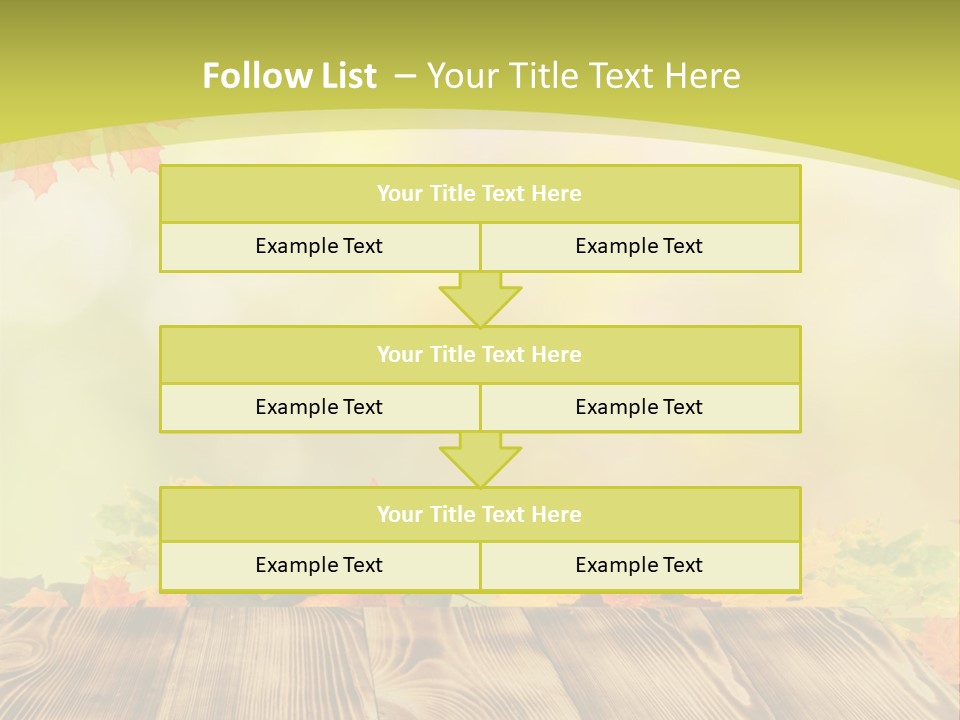 Follow List – Your Title Text Here

Your Title Text Here

Example Text

Example Text

Your Title Text Here

Example Text

Example Text

Your Title Text Here

Example Text

Example Text